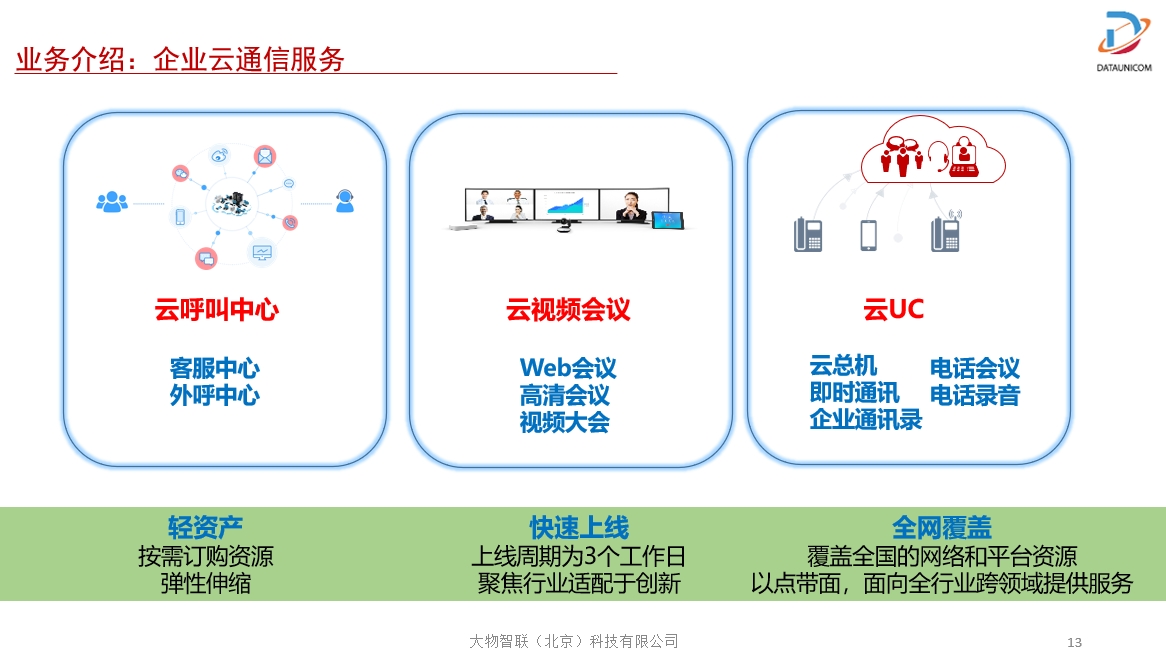 业务介绍：企业云通信服务

DATAUNICOM

云呼叫中心

客服中心
外呼中心

云视频会议

Web会议
高清会议
视频大会

云UC

云总机
即时通讯
企业通讯录

电话会议
电话录音

轻资产
按需订购资源
弹性伸缩

快速上线
上线周期为3个工作日
聚焦行业适配于创新

全网覆盖
覆盖全国的网络和平台资源
以点带面，面向全行业跨领域提供服务

大物智联（北京）科技有限公司

13